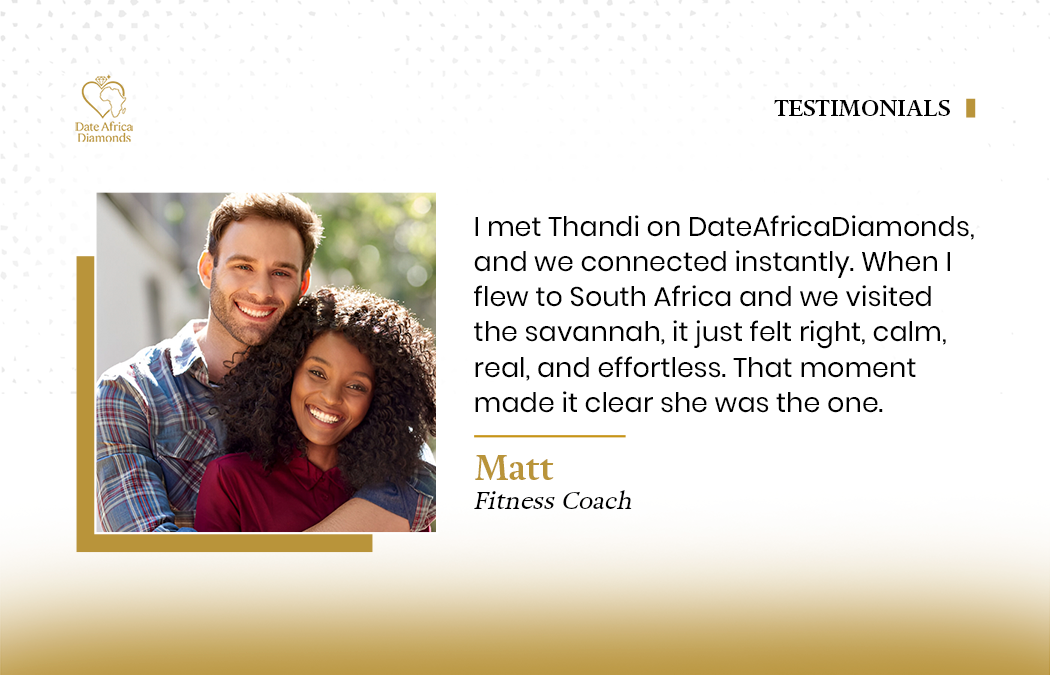 Date Africa Diamonds

TESTIMONIALS

I met Thandi on DateAfricaDiamonds, and we connected instantly. When I flew to South Africa and we visited the savannah, it just felt right, calm, real, and effortless. That moment made it clear she was the one.

Matt
Fitness Coach